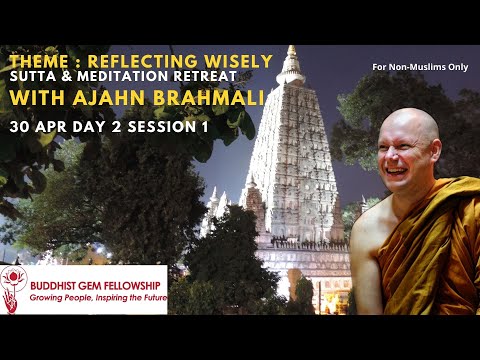 THEME : REFLECTING WISELY
SUTTA & MEDITATION RETREAT
WITH AJAHN BRAHMALI

30 APR DAY 2 SESSION 1

For Non-Muslims Only

BUDDHIST GEM FELLOWSHIP
Growing People, Inspiring the Future